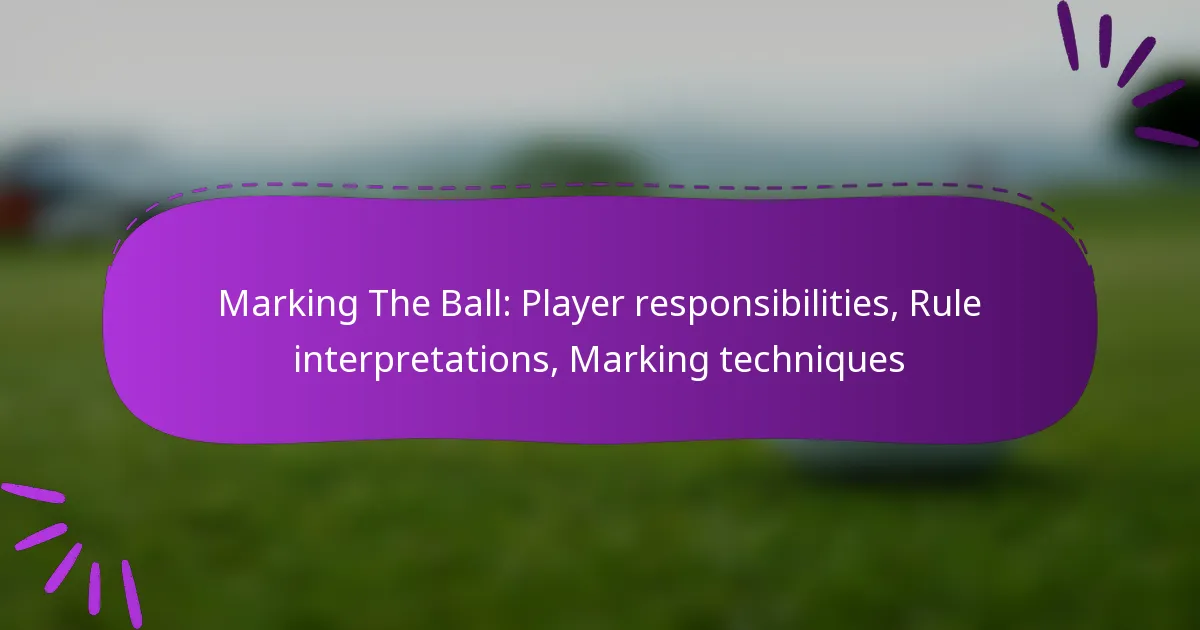 Marking The Ball: Player responsibilities, Rule interpretations, Marking techniques